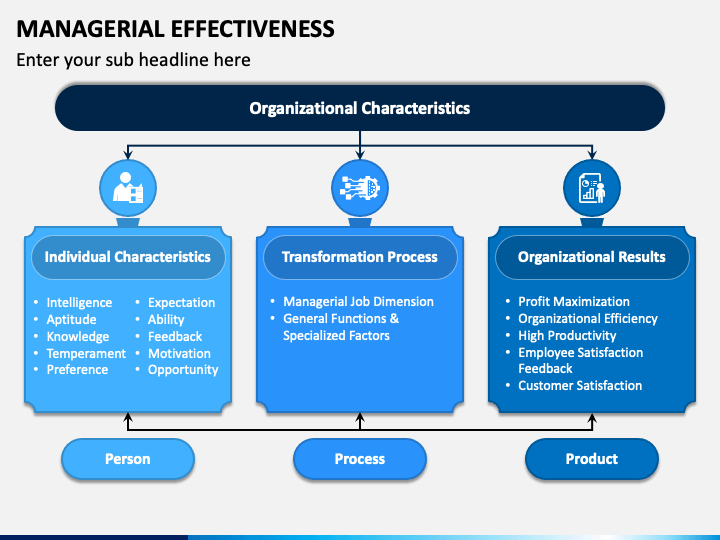 MANAGERIAL EFFECTIVENESS

Enter your sub headline here

Organizational Characteristics

Individual Characteristics

- Intelligence
- Aptitude
- Knowledge
- Temperament
- Preference

- Expectation
- Ability
- Feedback
- Motivation
- Opportunity

Transformation Process

- Managerial Job Dimension
- General Functions & Specialized Factors

Organizational Results

- Profit Maximization
- Organizational Efficiency
- High Productivity
- Employee Satisfaction Feedback
- Customer Satisfaction

Person

Process

Product